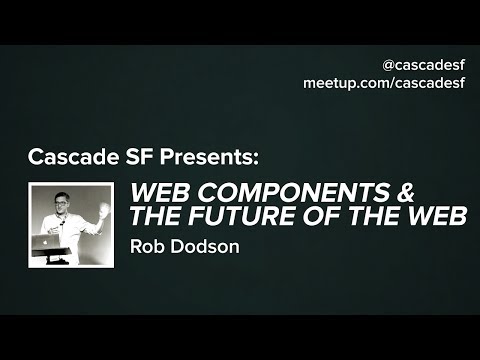 @cascadesf
meetup.com/cascadesf

Cascade SF Presents:

WEB COMPONENTS & THE FUTURE OF THE WEB

Rob Dodson